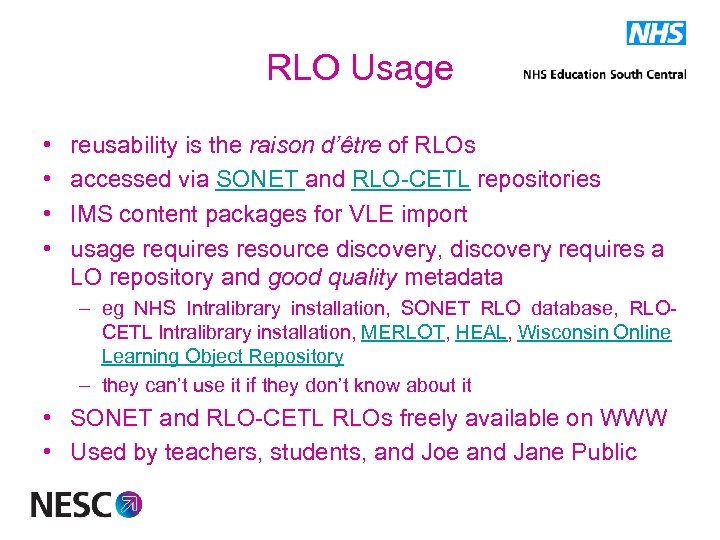 NHS
NHS Education South Central

RLO Usage

• reusability is the raison d'être of RLOs
• accessed via SONET and RLO-CETL repositories
• IMS content packages for VLE import
• usage requires resource discovery, discovery requires a LO repository and good quality metadata
– eg NHS Intralibrary installation, SONET RLO database, RLO-CETL Intralibrary installation, MERLOT, HEAL, Wisconsin Online Learning Object Repository
– they can't use it if they don't know about it
• SONET and RLO-CETL RLOs freely available on WWW
• Used by teachers, students, and Joe and Jane Public

NESC